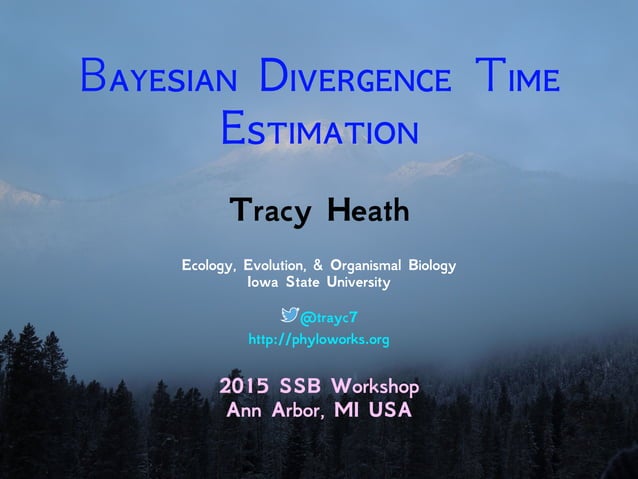 Bayesian Divergence Time Estimation

Tracy Heath

Ecology, Evolution, & Organismal Biology
Iowa State University

@trayc7
http://phyloworks.org

2015 SSB Workshop
Ann Arbor, MI USA